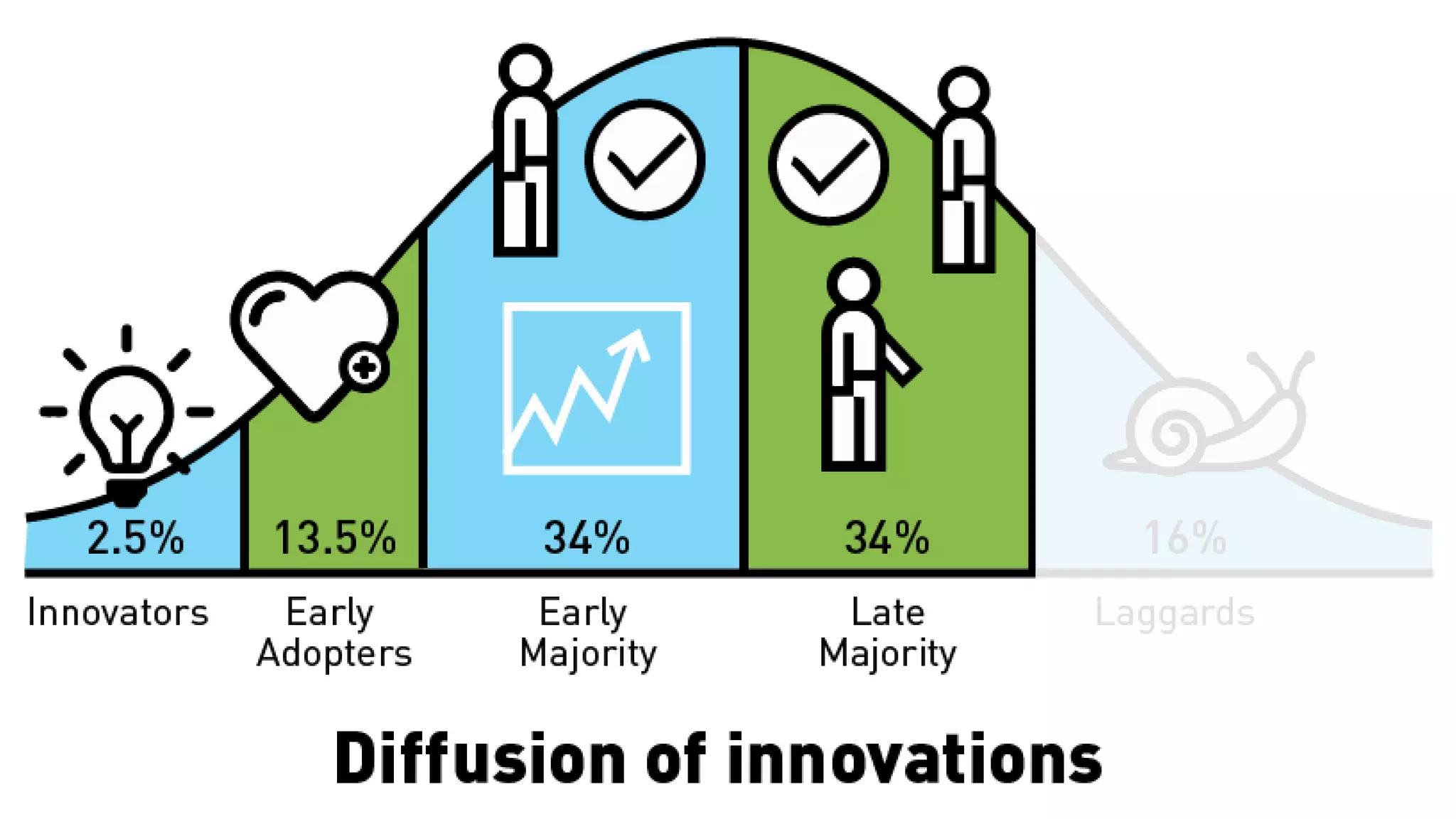 2.5%

13.5%

34%

34%

16%

Innovators

Early Adopters

Early Majority

Late Majority

Laggards

Diffusion of innovations